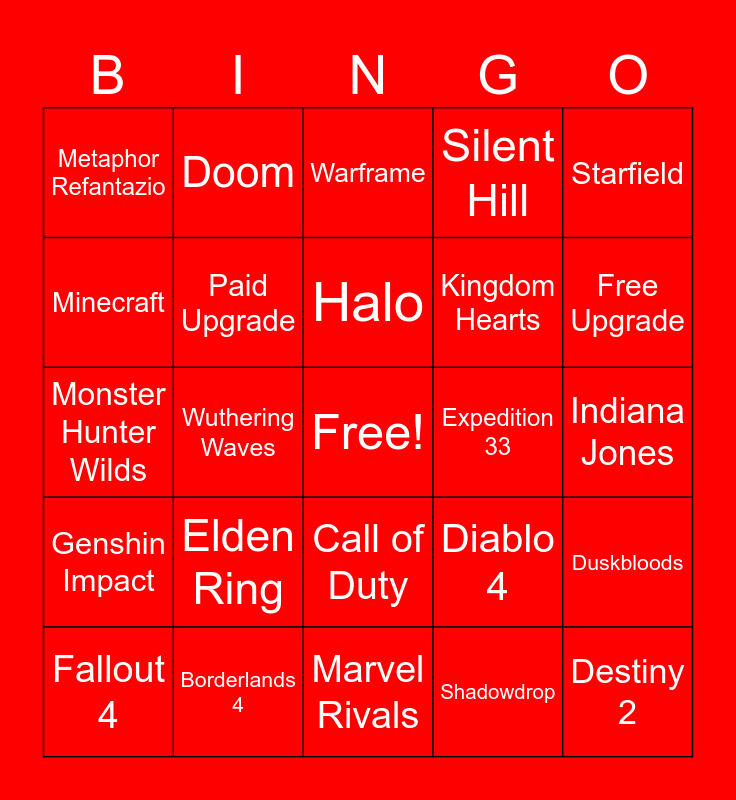 | B | I | N | G | O |
|---|---|---|---|---|
| Metaphor Refantazio | Doom | Warframe | Silent Hill | Starfield |
| Minecraft | Paid Upgrade | Halo | Kingdom Hearts | Free Upgrade |
| Monster Hunter Wilds | Wuthering Waves | Free! | Expedition 33 | Indiana Jones |
| Genshin Impact | Elden Ring | Call of Duty | Diablo 4 | Duskbloods |
| Fallout 4 | Borderlands 4 | Marvel Rivals | Shadowdrop | Destiny 2 |